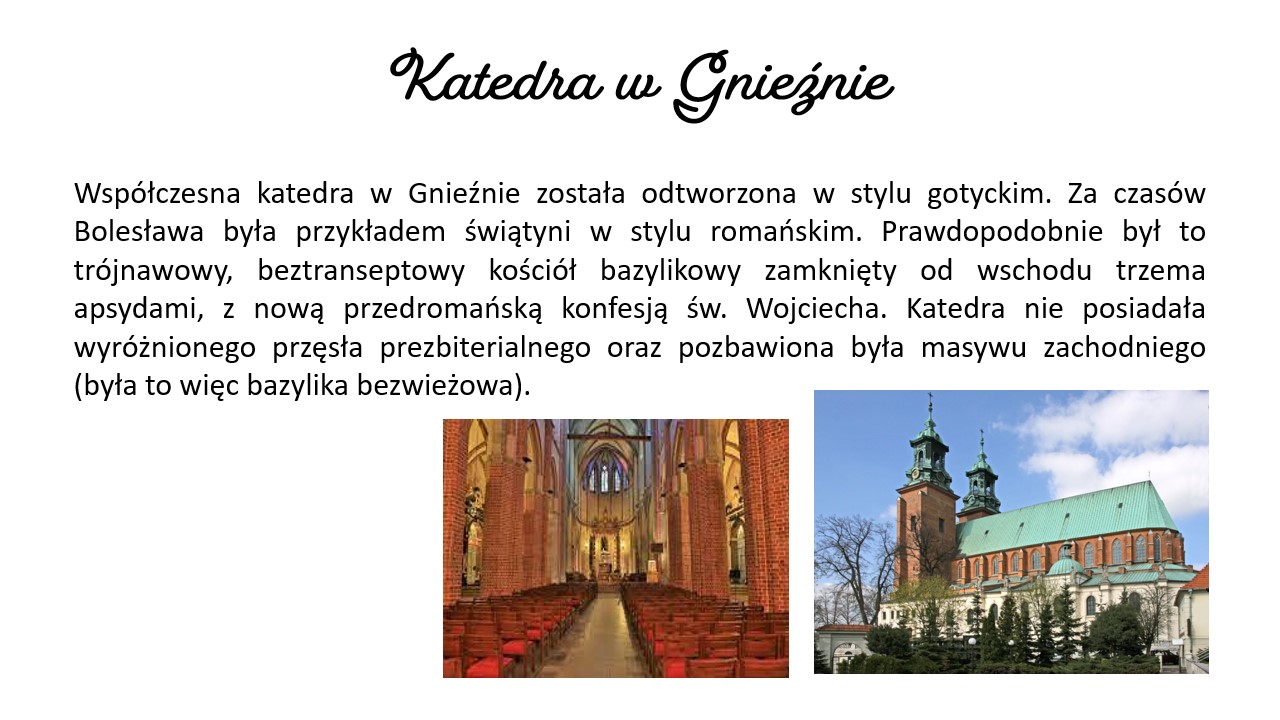 Katedra w Gnieźnie

Współczesna katedra w Gnieźnie została odtworzona w stylu gotyckim. Za czasów Bolesława była przykładem świątyni w stylu romańskim. Prawdopodobnie był to trójnawowy, beztranseptowy kościół bazylikowy zamknięty od wschodu trzema apsydami, z nową przedromańską konfesją św. Wojciecha. Katedra nie posiadała wyróżnionego przęsła prezbiterialnego oraz pozbawiona była masywu zachodniego (była to więc bazylika bezwieżowa).